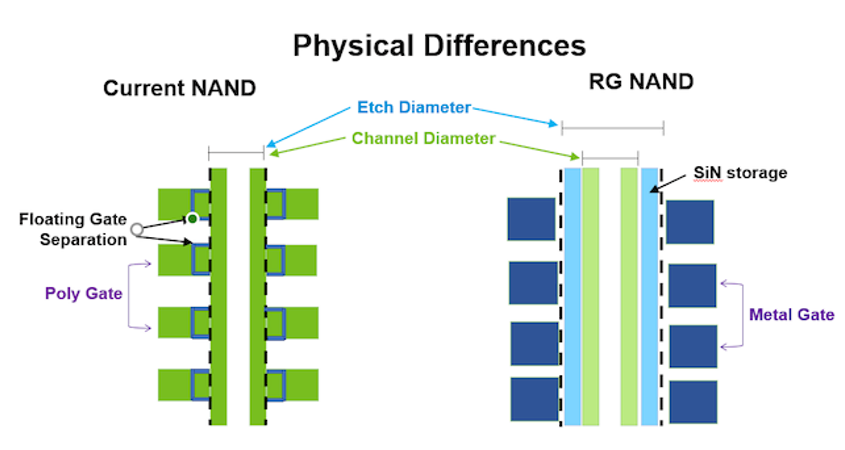 Physical Differences

Current NAND

RG NAND

Etch Diameter

Channel Diameter

SiN storage

Floating Gate Separation

Poly Gate

Metal Gate